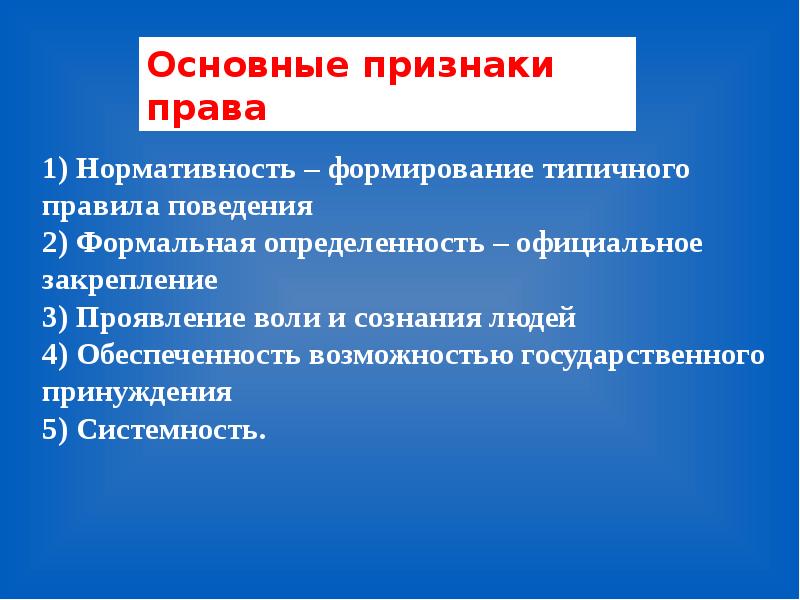 Основные признаки права

1) Нормативность – формирование типичного правила поведения
2) Формальная определенность – официальное закрепление
3) Проявление воли и сознания людей
4) Обеспеченность возможностью государственного принуждения
5) Системность.